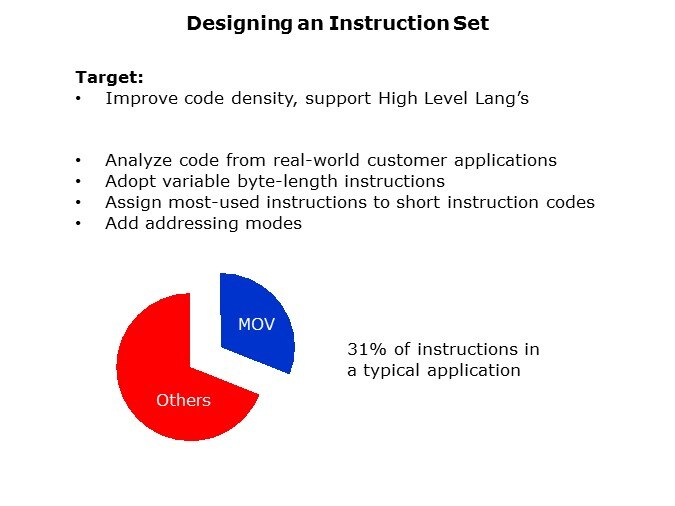 Designing an Instruction Set

Target:
• Improve code density, support High Level Lang's

• Analyze code from real-world customer applications
• Adopt variable byte-length instructions
• Assign most-used instructions to short instruction codes
• Add addressing modes

MOV

Others

31% of instructions in a typical application